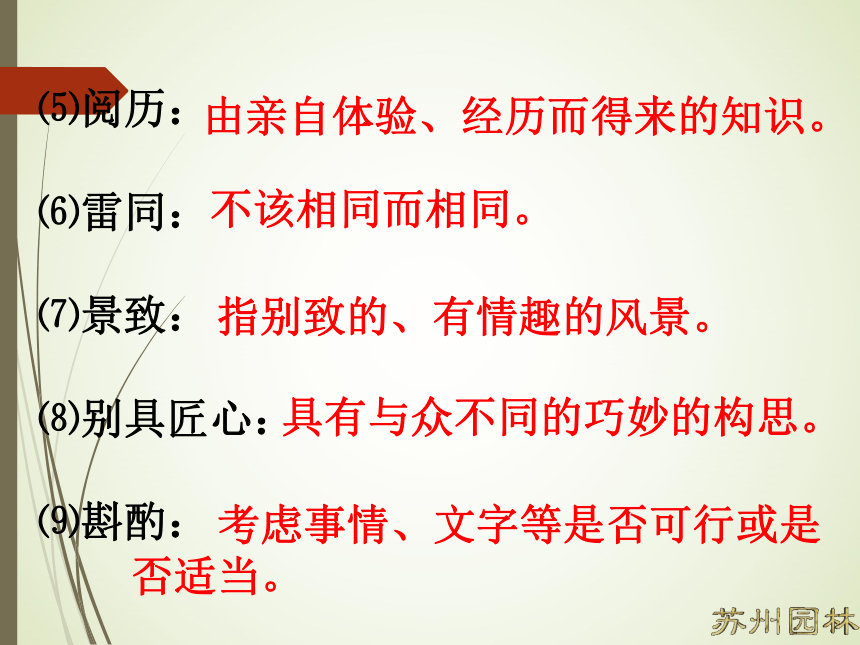 (5)阅历：由亲自体验、经历而得来的知识。

(6)雷同：不该相同而相同。

(7)景致：指别致的、有情趣的风景。

(8)别具匠心：具有与众不同的巧妙的构思。

(9)斟酌：考虑事情、文字等是否可行或是否适当。

苏州园林